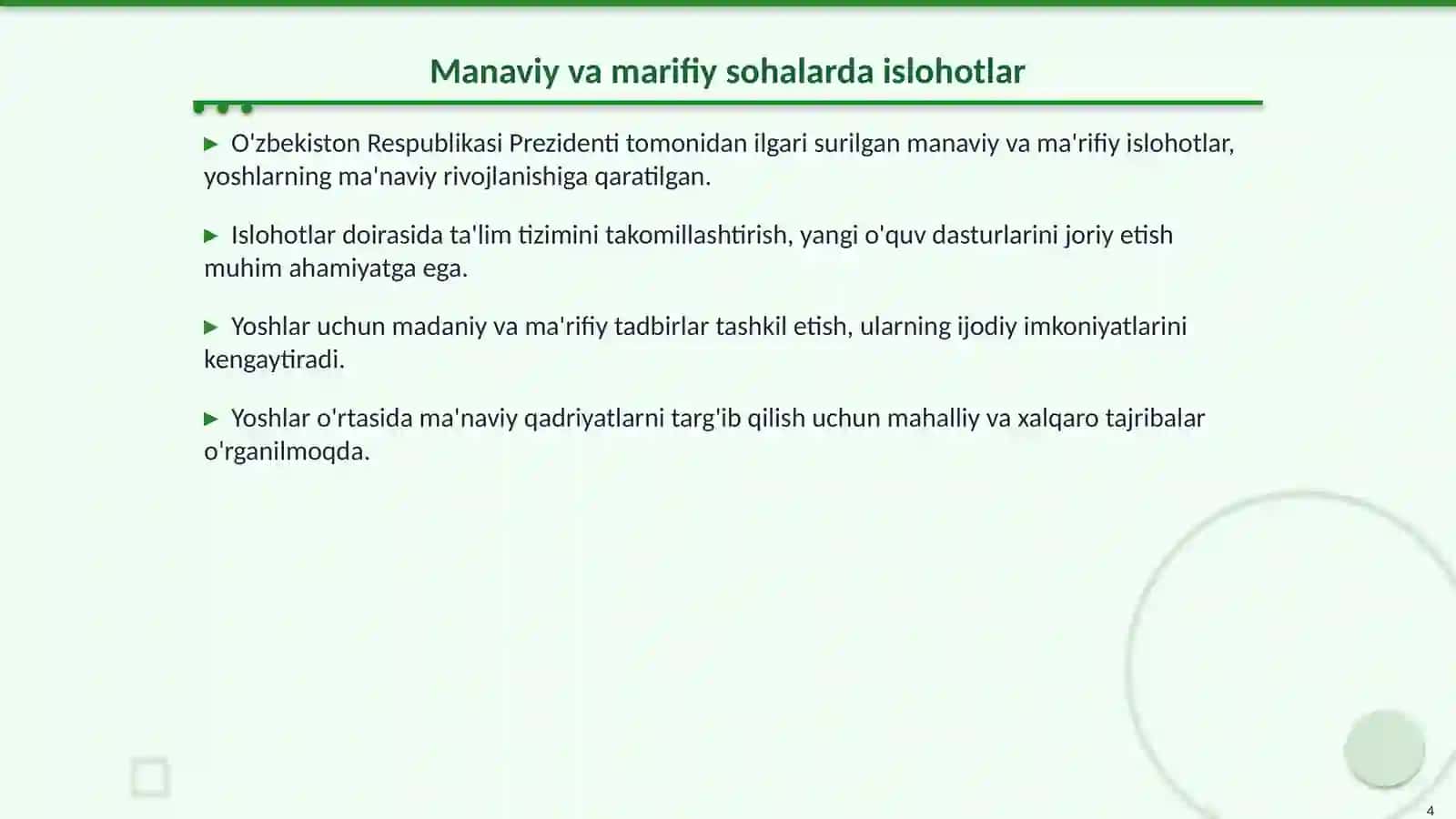 Manaviy va marifiy sohalarda islohotlar

▶ O'zbekiston Respublikasi Prezidenti tomonidan ilgari surilgan manaviy va ma'rifiy islohotlar, yoshlarning ma'naviy rivojlanishiga qaratilgan.

▶ Islohotlar doirasida ta'lim tizimini takomillashtirish, yangi o'quv dasturlarini joriy etish muhim ahamiyatga ega.

▶ Yoshlar uchun madaniy va ma'rifiy tadbirlar tashkil etish, ularning ijodiy imkoniyatlarini kengaytiradi.

▶ Yoshlar o'rtasida ma'naviy qadriyatlarni targ'ib qilish uchun mahalliy va xalqaro tajribalar o'rganilmoqda.

4